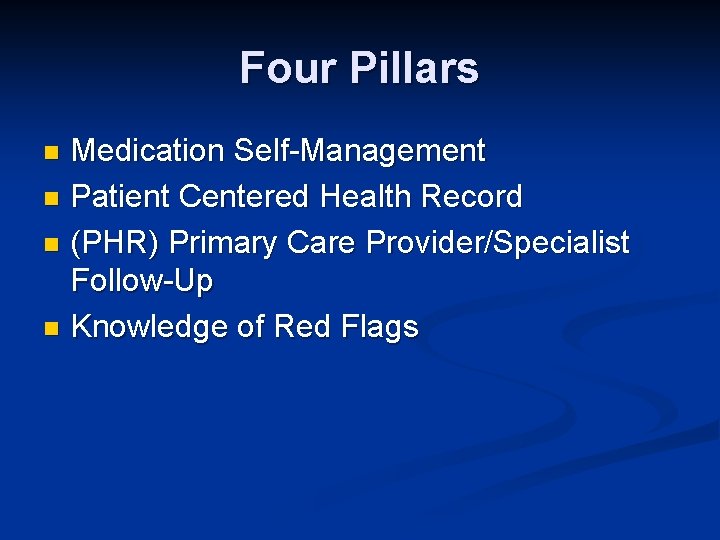 Four Pillars

- Medication Self-Management
- Patient Centered Health Record
- (PHR) Primary Care Provider/Specialist Follow-Up
- Knowledge of Red Flags